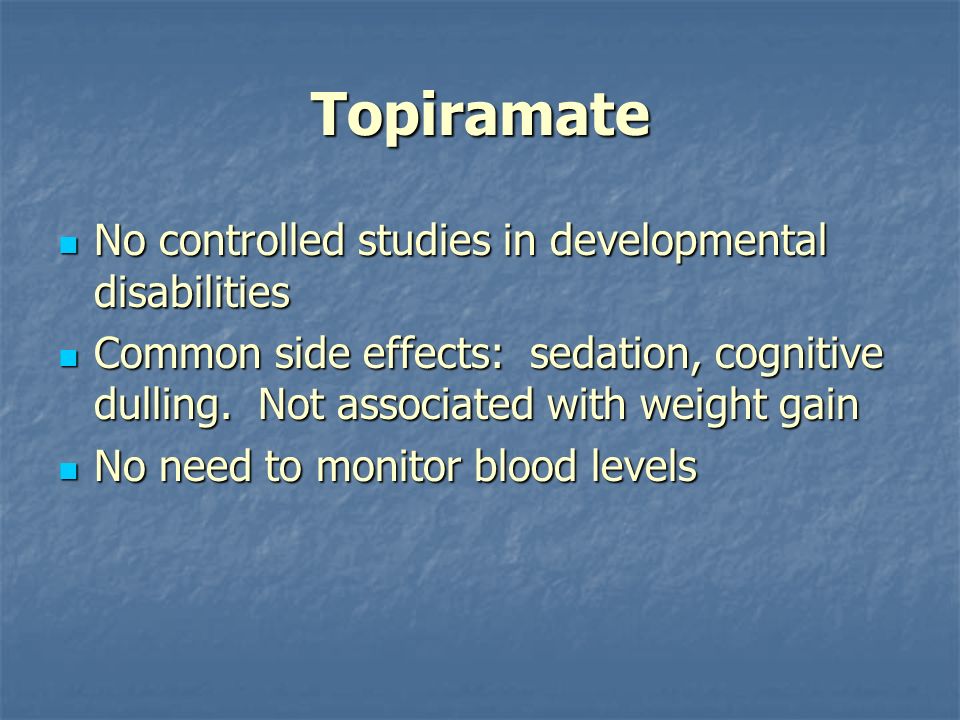 Topiramate

- No controlled studies in developmental disabilities
- Common side effects:  sedation, cognitive dulling.  Not associated with weight gain
- No need to monitor blood levels